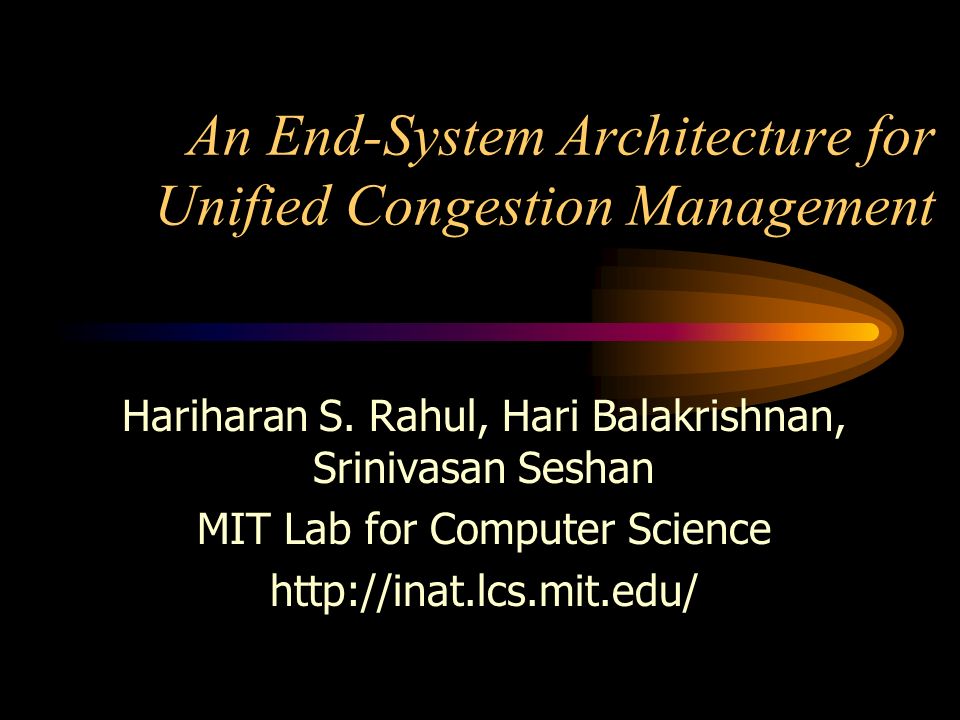 An End-System Architecture for Unified Congestion Management

Hariharan S. Rahul, Hari Balakrishnan, Srinivasan Seshan

MIT Lab for Computer Science

http://inat.lcs.mit.edu/